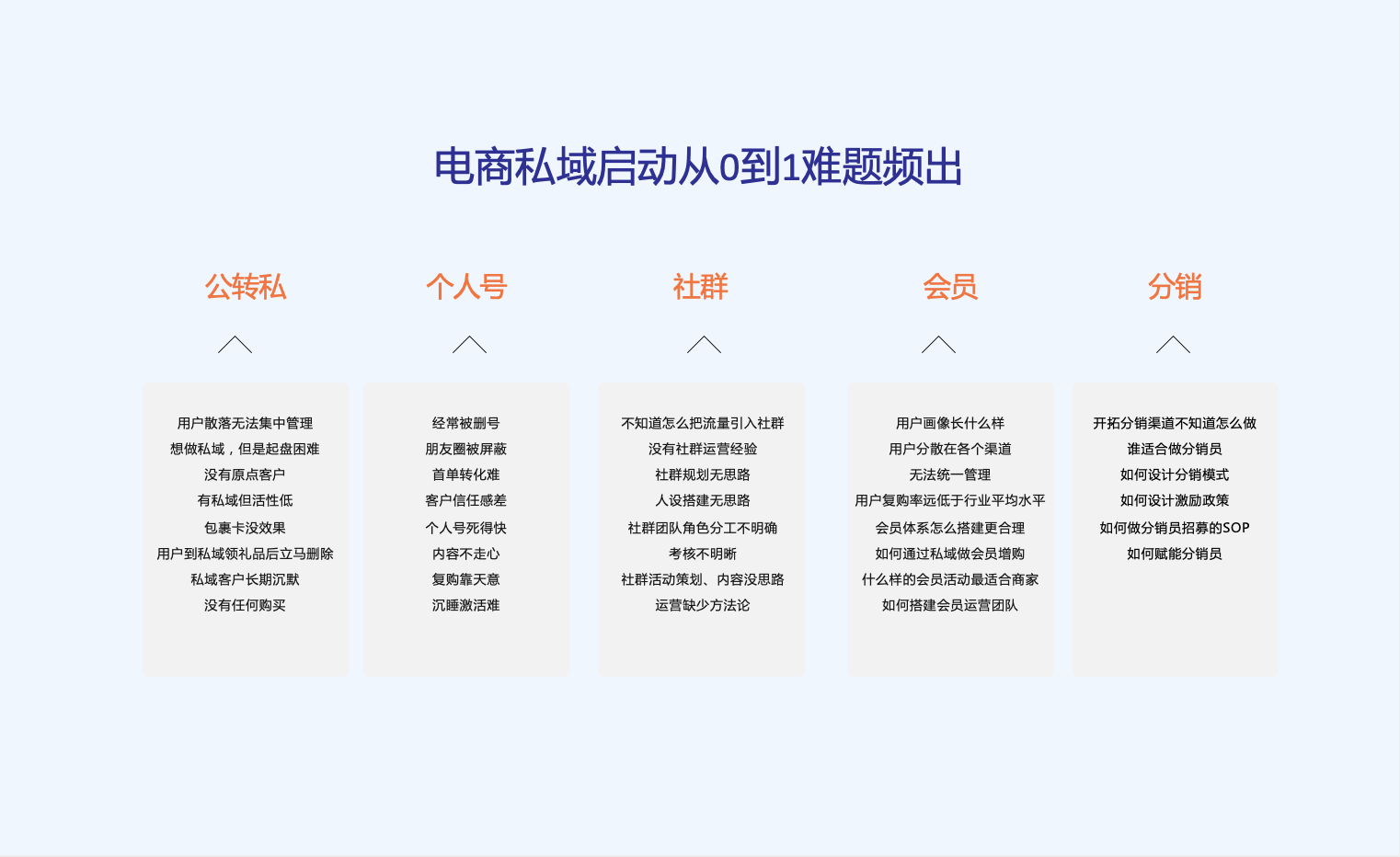 电商私域启动从0到1难题频出

公转私

用户散落无法集中管理
想做私域，但是起盘困难
没有原点客户
有私域但活性低
包裹卡没效果
用户到私域领礼品后立马删除
私域客户长期沉默
没有任何购买

个人号

经常被删号
朋友圈被屏蔽
首单转化难
客户信任感差
个人号死得快
内容不走心
复购靠天意
沉睡激活难

社群

不知道怎么把流量引入社群
没有社群运营经验
社群规划无思路
人设搭建无思路
社群团队角色分工不明确
考核不明晰
社群活动策划、内容没思路
运营缺少方法论

会员

用户画像长什么样
用户分散在各个渠道
无法统一管理
用户复购率远低于行业平均水平
会员体系怎么搭建更合理
如何通过私域做会员增购
什么样的会员活动最适合商家
如何搭建会员运营团队

分销

开拓分销渠道不知道怎么做
谁适合做分销员
如何设计分销模式
如何设计激励政策
如何做分销员招募的SOP
如何赋能分销员